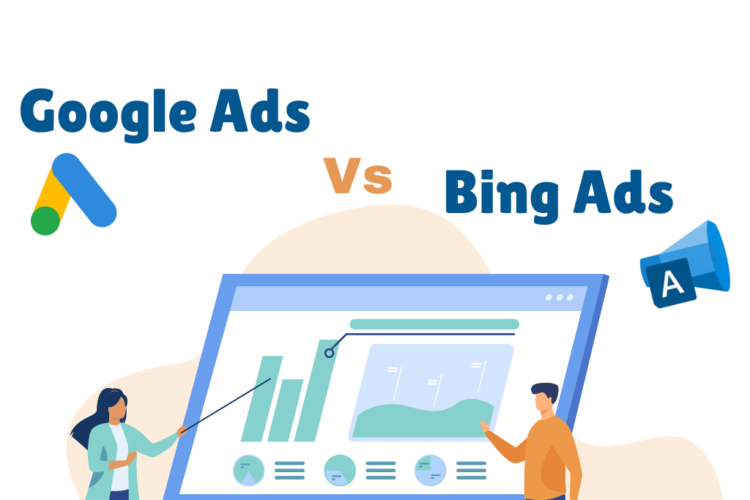 Google Ads

Vs

Bing Ads

A